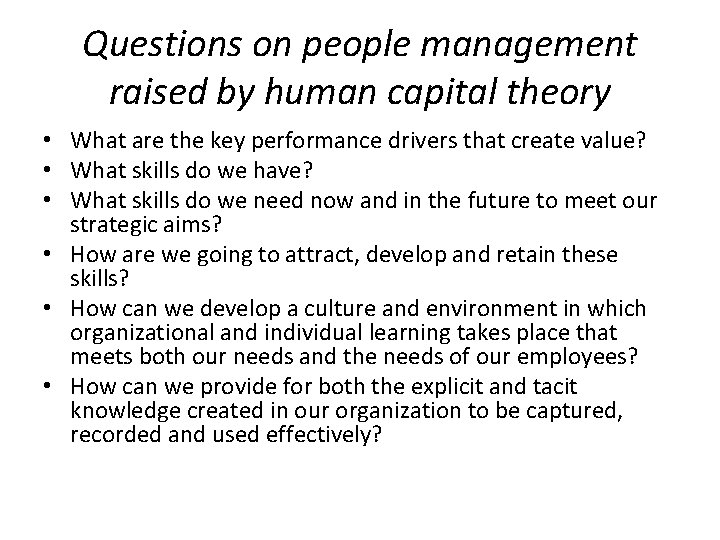 Questions on people management raised by human capital theory

• What are the key performance drivers that create value?
• What skills do we have?
• What skills do we need now and in the future to meet our strategic aims?
• How are we going to attract, develop and retain these skills?
• How can we develop a culture and environment in which organizational and individual learning takes place that meets both our needs and the needs of our employees?
• How can we provide for both the explicit and tacit knowledge created in our organization to be captured, recorded and used effectively?